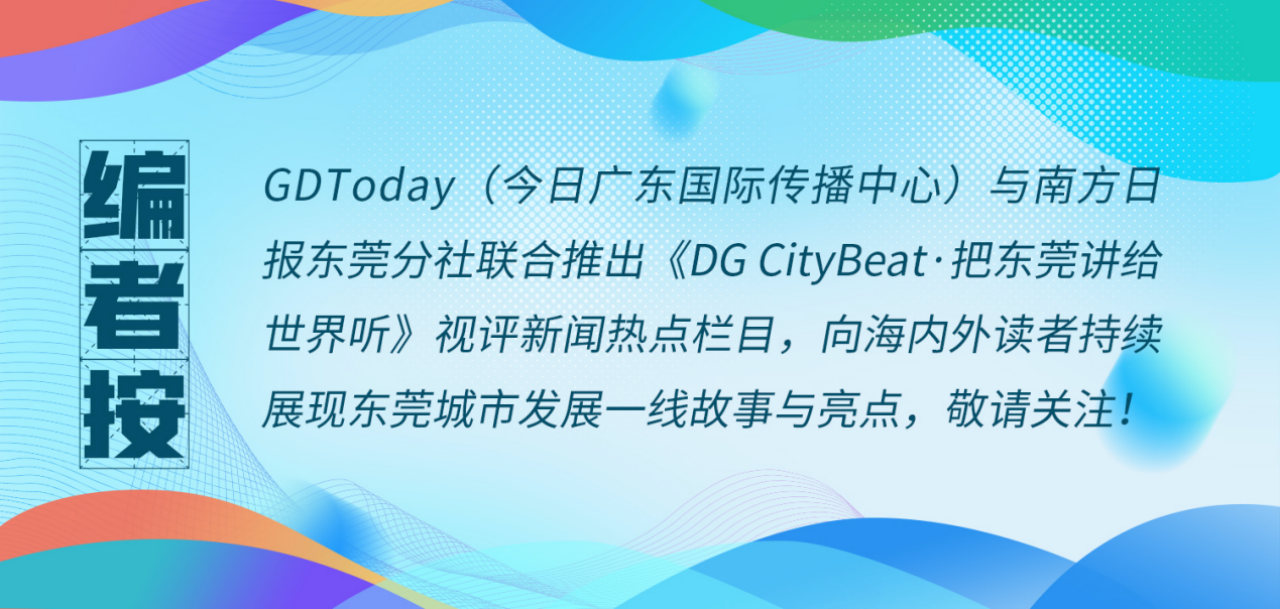 编者按

GDToday（今日广东国际传播中心）与南方日报东莞分社联合推出《DG CityBeat·把东莞讲给世界听》视评新闻热点栏目，向海内外读者持续展现东莞城市发展一线故事与亮点，敬请关注！